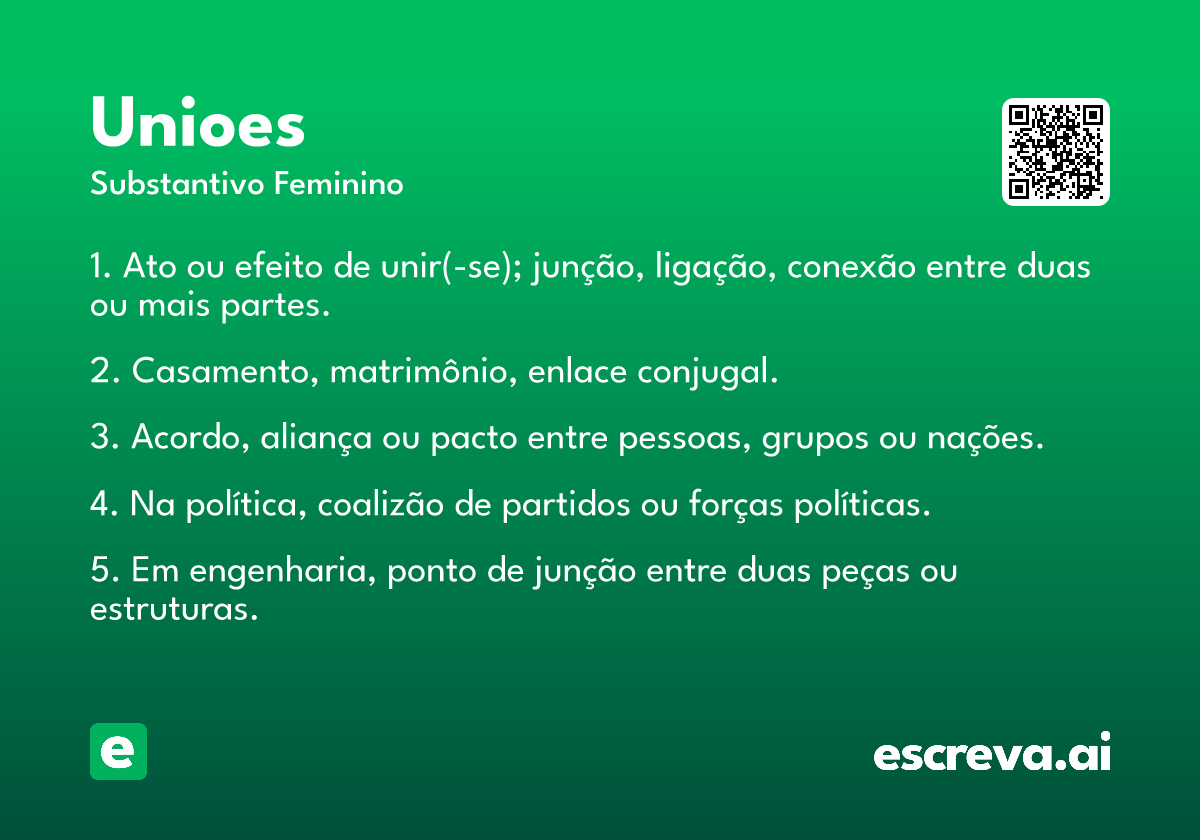 Unioes

Substantivo Feminino

1. Ato ou efeito de unir(-se); junção, ligação, conexão entre duas ou mais partes.

2. Casamento, matrimônio, enlace conjugal.

3. Acordo, aliança ou pacto entre pessoas, grupos ou nações.

4. Na política, coalizão de partidos ou forças políticas.

5. Em engenharia, ponto de junção entre duas peças ou estruturas.

e

escreva.ai